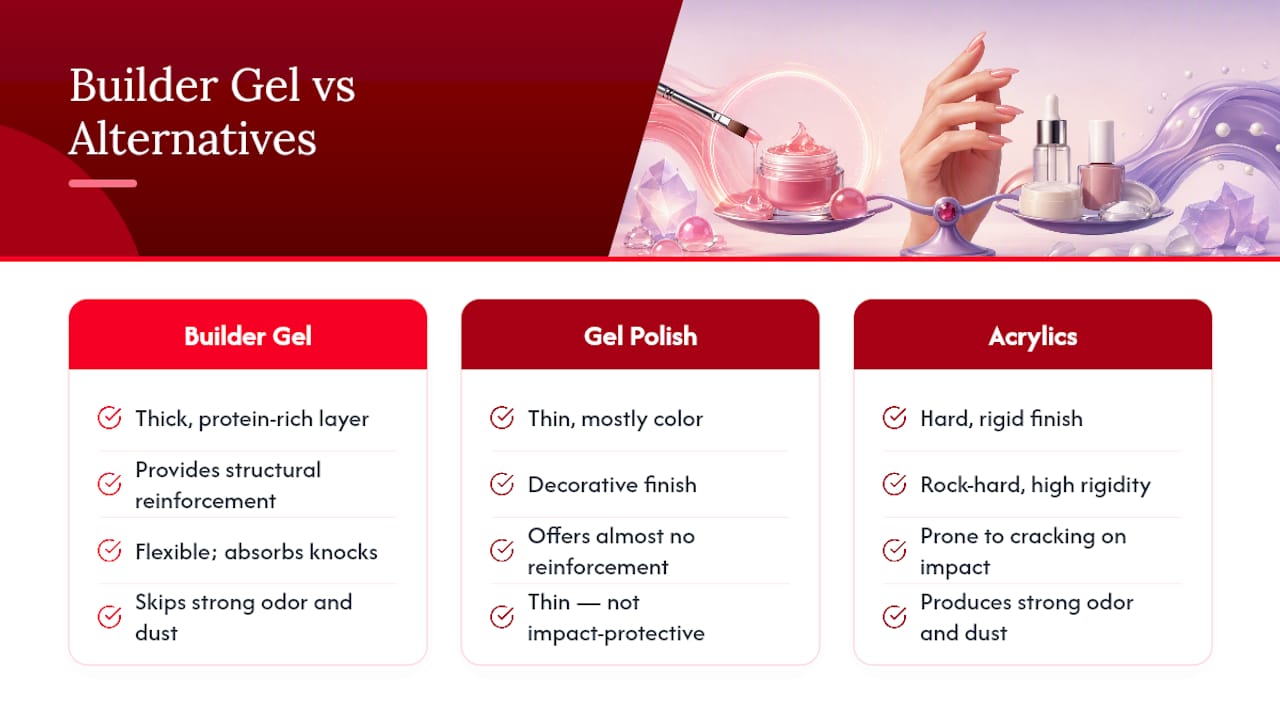 Builder Gel vs Alternatives

Builder Gel

Thick, protein-rich layer

Provides structural reinforcement

Flexible; absorbs knocks

Skips strong odor and dust

Gel Polish

Thin, mostly color

Decorative finish

Offers almost no reinforcement

Thin — not impact-protective

Acrylics

Hard, rigid finish

Rock-hard, high rigidity

Prone to cracking on impact

Produces strong odor and dust